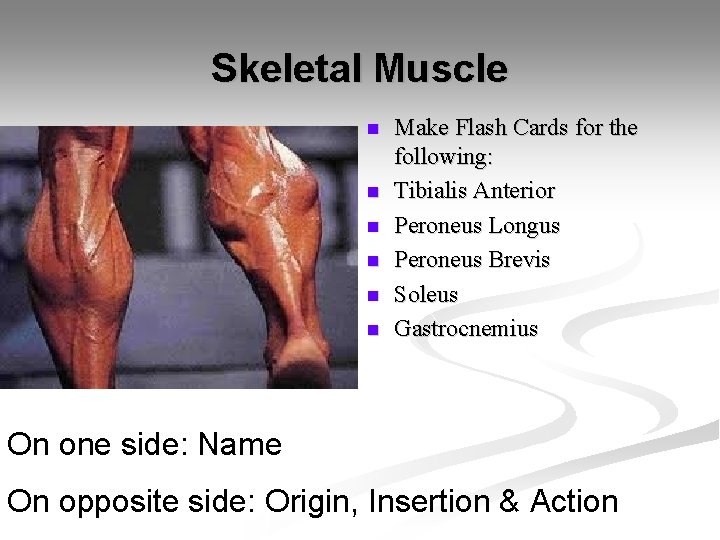 Skeletal Muscle

- Make Flash Cards for the following:
- Tibialis Anterior
- Peroneus Longus
- Peroneus Brevis
- Soleus
- Gastrocnemius

On one side: Name

On opposite side: Origin, Insertion & Action